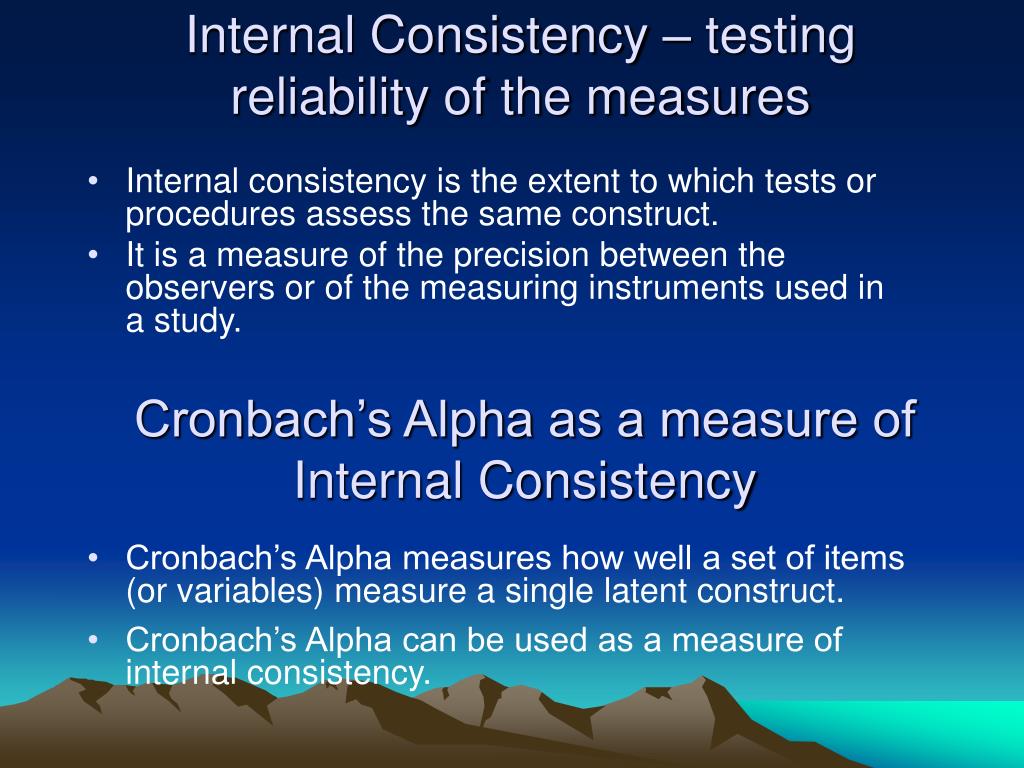 Internal Consistency – testing reliability of the measures

• Internal consistency is the extent to which tests or procedures assess the same construct.
• It is a measure of the precision between the observers or of the measuring instruments used in a study.

Cronbach's Alpha as a measure of Internal Consistency

• Cronbach's Alpha measures how well a set of items (or variables) measure a single latent construct.
• Cronbach's Alpha can be used as a measure of internal consistency.